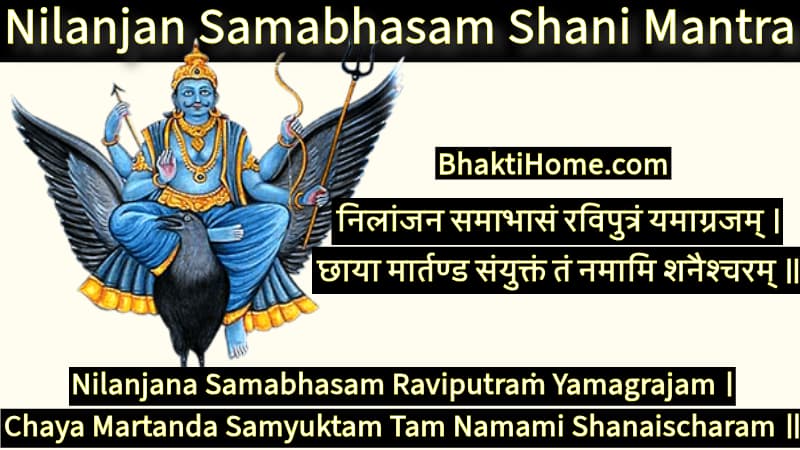 Nilanjan Samabhasam Shani Mantra

BhaktiHome.com

निलांजन समाभासं रविपुत्रं यमाग्रजम् ।
छाया मार्तण्ड संयुक्तं तं नमामि शनैश्चरम् ॥

Nilanjana Samabhasam Raviputraṁ Yamagrajam ।
Chaya Martanda Samyuktam Tam Namami Shanaischaram ॥